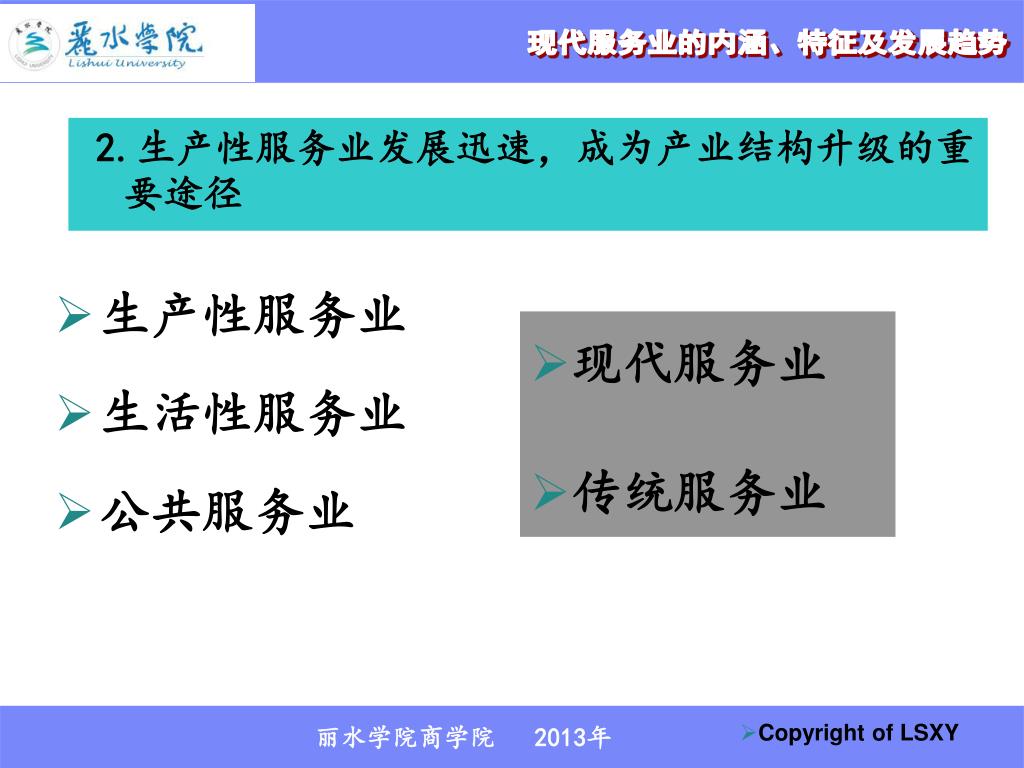 麗水學院
Lishui University

现代服务业的内涵、特征及发展趋势

2. 生产性服务业发展迅速，成为产业结构升级的重要途径

➢生产性服务业

➢生活性服务业

➢公共服务业

➢现代服务业

➢传统服务业

丽水学院商学院 2013年

➢Copyright of LSXY